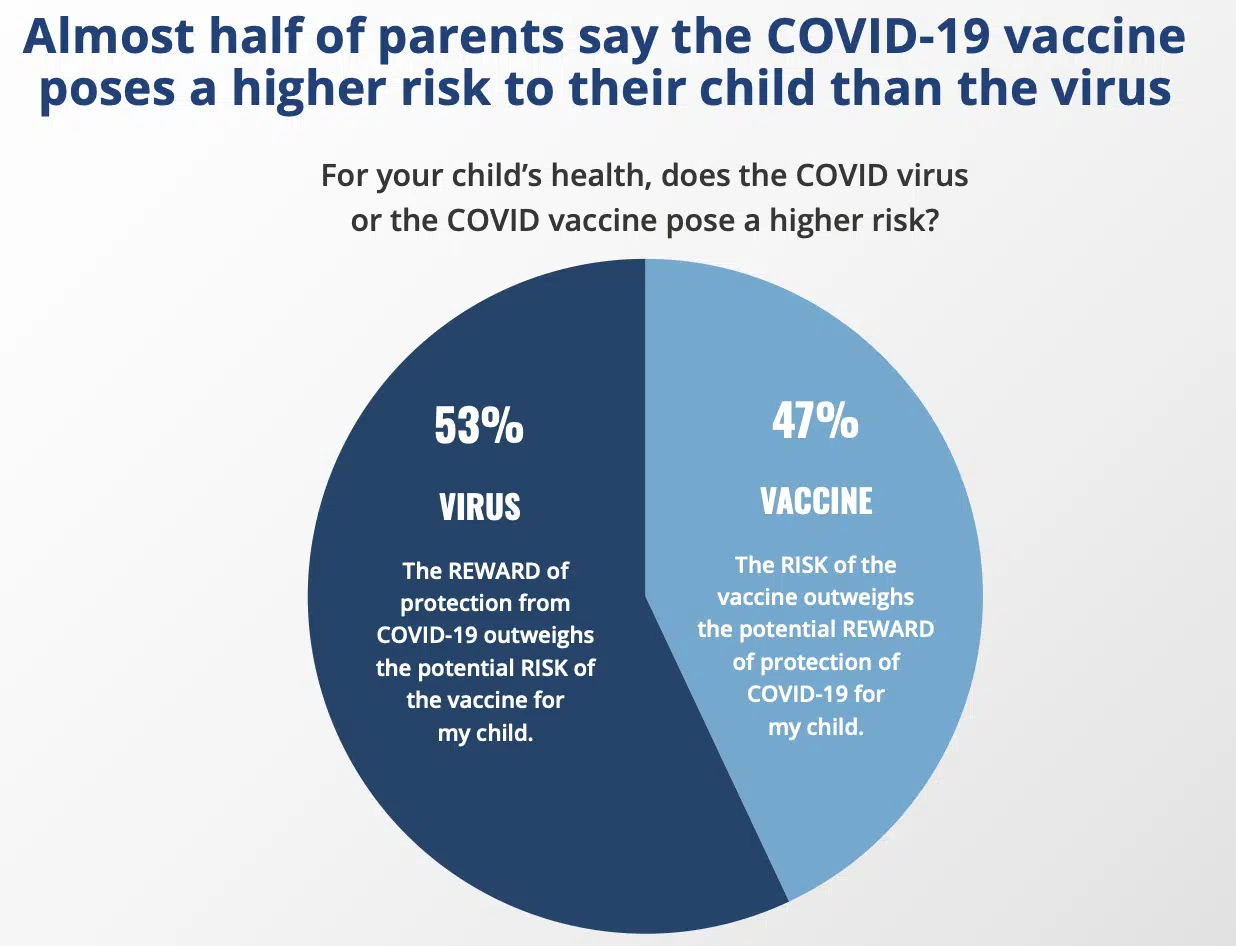 Almost half of parents say the COVID-19 vaccine poses a higher risk to their child than the virus

For your child's health, does the COVID virus or the COVID vaccine pose a higher risk?

53%

VIRUS

The REWARD of protection from COVID-19 outweighs the potential RISK of the vaccine for my child.

47%

VACCINE

The RISK of the vaccine outweighs the potential REWARD of protection of COVID-19 for my child.